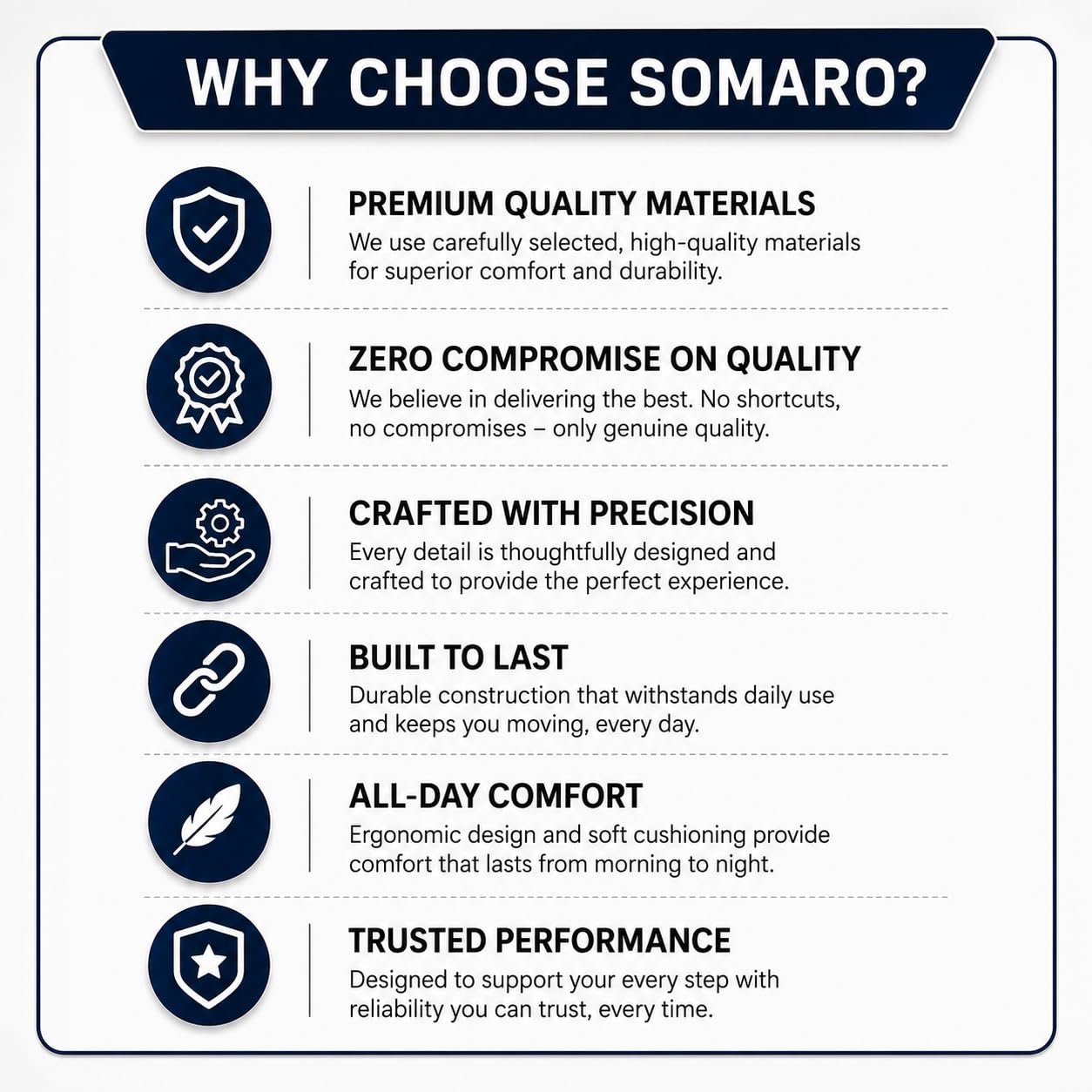 WHY CHOOSE SOMARO?

PREMIUM QUALITY MATERIALS
We use carefully selected, high-quality materials for superior comfort and durability.

ZERO COMPROMISE ON QUALITY
We believe in delivering the best. No shortcuts, no compromises – only genuine quality.

CRAFTED WITH PRECISION
Every detail is thoughtfully designed and crafted to provide the perfect experience.

BUILT TO LAST
Durable construction that withstands daily use and keeps you moving, every day.

ALL-DAY COMFORT
Ergonomic design and soft cushioning provide comfort that lasts from morning to night.

TRUSTED PERFORMANCE
Designed to support your every step with reliability you can trust, every time.